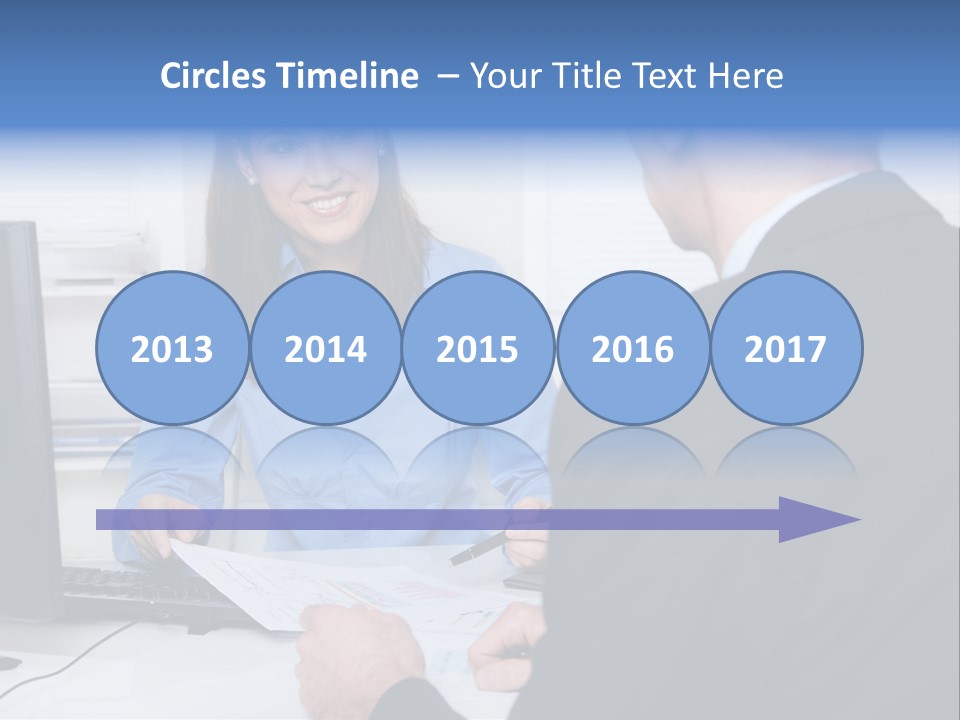 Circles Timeline – Your Title Text Here

2013

2014

2015

2016

2017